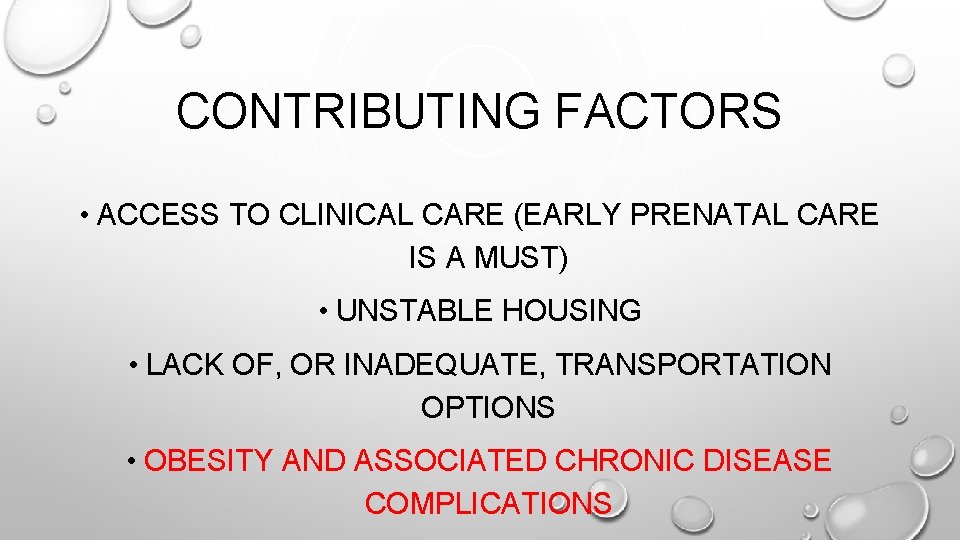 CONTRIBUTING FACTORS

• ACCESS TO CLINICAL CARE (EARLY PRENATAL CARE IS A MUST)

• UNSTABLE HOUSING

• LACK OF, OR INADEQUATE, TRANSPORTATION OPTIONS

• OBESITY AND ASSOCIATED CHRONIC DISEASE COMPLICATIONS